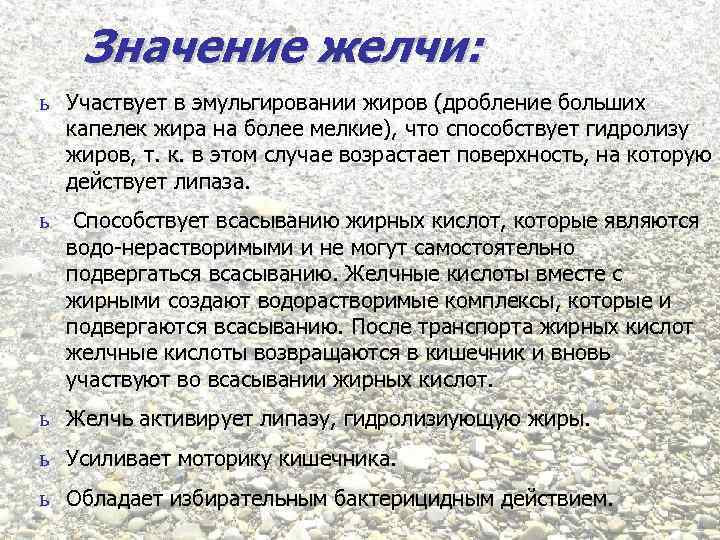 Значение желчи:

ь Участвует в эмульгировании жиров (дробление больших капелек жира на более мелкие), что способствует гидролизу жиров, т. к. в этом случае возрастает поверхность, на которую действует липаза.

ь Способствует всасыванию жирных кислот, которые являются водо-нерастворимыми и не могут самостоятельно подвергаться всасыванию. Желчные кислоты вместе с жирными создают водорастворимые комплексы, которые и подвергаются всасыванию. После транспорта жирных кислот желчные кислоты возвращаются в кишечник и вновь участвуют во всасывании жирных кислот.

ь Желчь активирует липазу, гидролизиующую жиры.

ь Усиливает моторику кишечника.

ь Обладает избирательным бактерицидным действием.